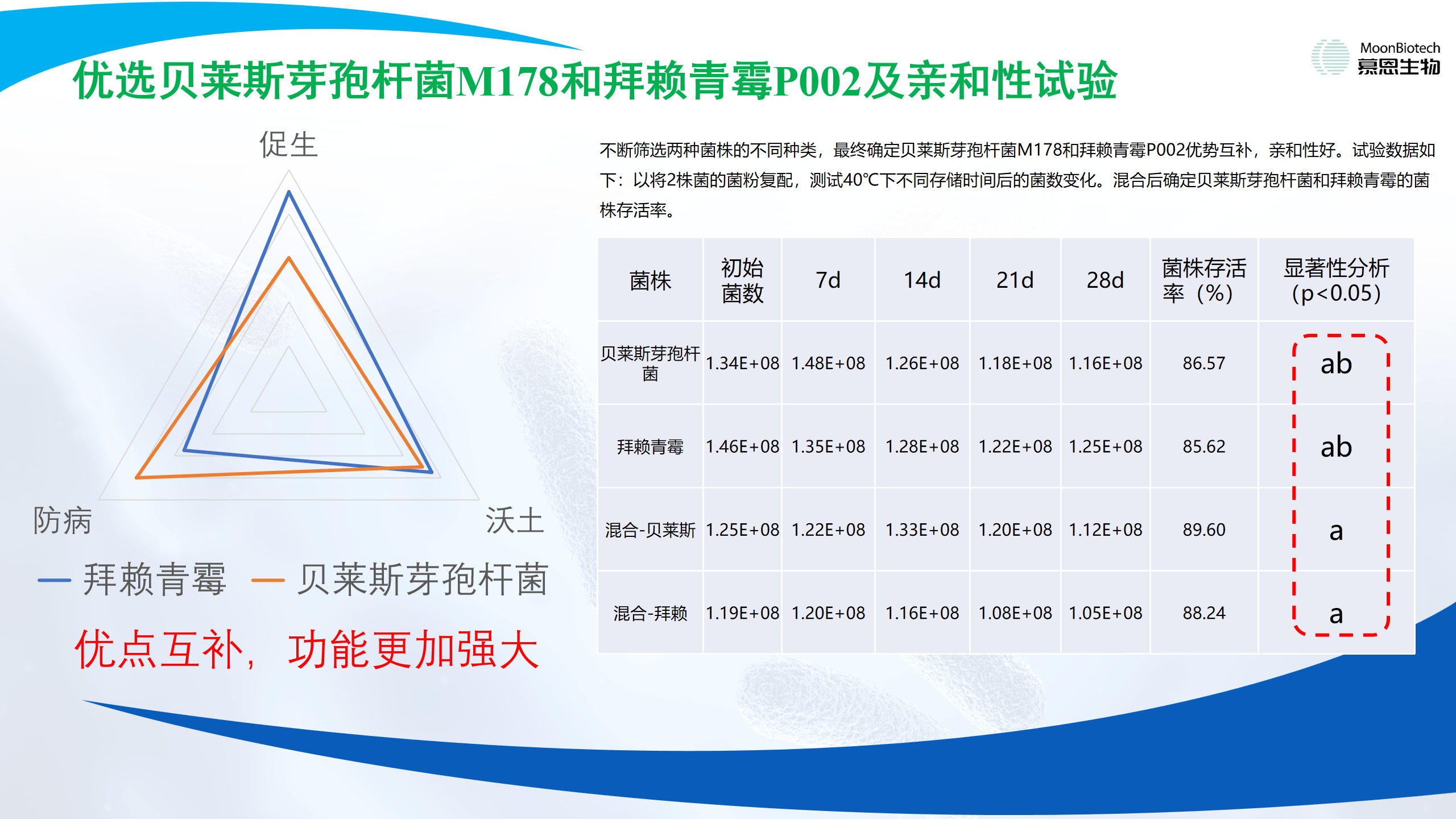 优选贝莱斯芽孢杆菌M178和拜赖青霉P002及亲和性试验

MoonBiotech
慕恩生物

促生

防病

沃土

— 拜赖青霉 — 贝莱斯芽孢杆菌

优点互补，功能更加强大

不断筛选两种菌株的不同种类，最终确定贝莱斯芽孢杆菌M178和拜赖青霉P002优势互补，亲和性好。试验数据如下：以将2株菌的菌粉复配，测试40℃下不同存储时间后的菌数变化。混合后确定贝莱斯芽孢杆菌和拜赖青霉的菌株存活率。

| 菌株 | 初始菌数 | 7d | 14d | 21d | 28d | 菌株存活率（%） | 显著性分析（p<0.05） |
|---|---|---|---|---|---|---|---|
| 贝莱斯芽孢杆菌 | 1.34E+08 | 1.48E+08 | 1.26E+08 | 1.18E+08 | 1.16E+08 | 86.57 | ab |
| 拜赖青霉 | 1.46E+08 | 1.35E+08 | 1.28E+08 | 1.22E+08 | 1.25E+08 | 85.62 | ab |
| 混合-贝莱斯 | 1.25E+08 | 1.22E+08 | 1.33E+08 | 1.20E+08 | 1.12E+08 | 89.60 | a |
| 混合-拜赖 | 1.19E+08 | 1.20E+08 | 1.16E+08 | 1.08E+08 | 1.05E+08 | 88.24 | a |